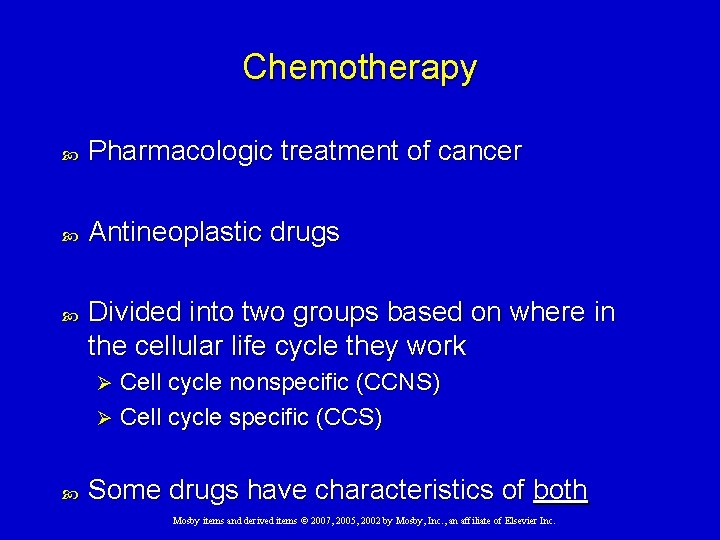 Chemotherapy

Pharmacologic treatment of cancer

Antineoplastic drugs

Divided into two groups based on where in the cellular life cycle they work

Cell cycle nonspecific (CCNS)

Cell cycle specific (CCS)

Some drugs have characteristics of both

Mosby items and derived items © 2007, 2005, 2002 by Mosby, Inc., an affiliate of Elsevier Inc.